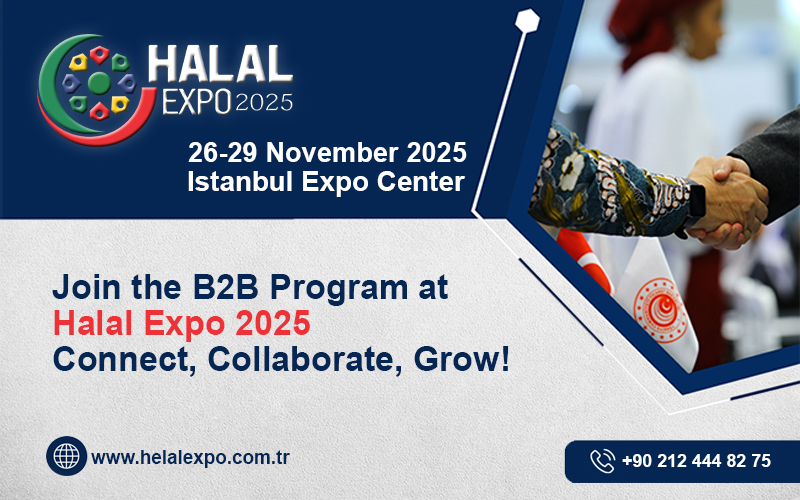 HALAL EXPO 2025

26-29 November 2025
Istanbul Expo Center

Join the B2B Program at
Halal Expo 2025
Connect, Collaborate, Grow!

www.helalexpo.com.tr

+90 212 444 82 75